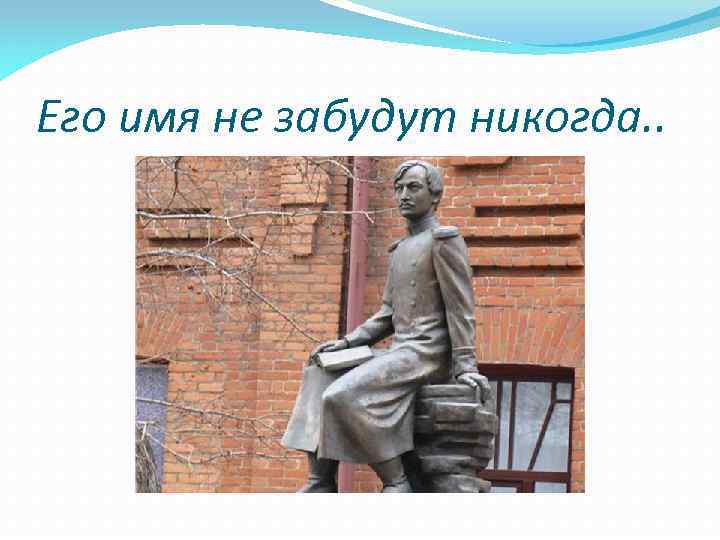 Его имя не забудут никогда..